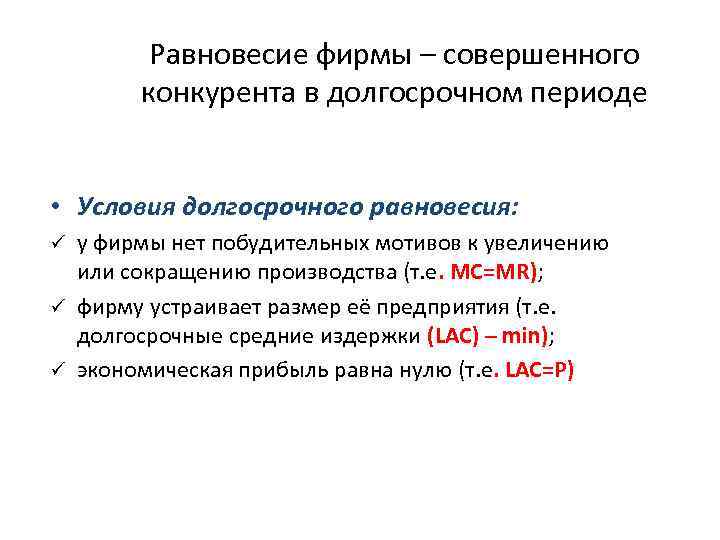 Равновесие фирмы – совершенного конкурента в долгосрочном периоде

• Условия долгосрочного равновесия:

✓ у фирмы нет побудительных мотивов к увеличению или сокращению производства (т.е. MC=MR);

✓ фирму устраивает размер её предприятия (т.е. долгосрочные средние издержки (LAC) – min);

✓ экономическая прибыль равна нулю (т.е. LAC=P)